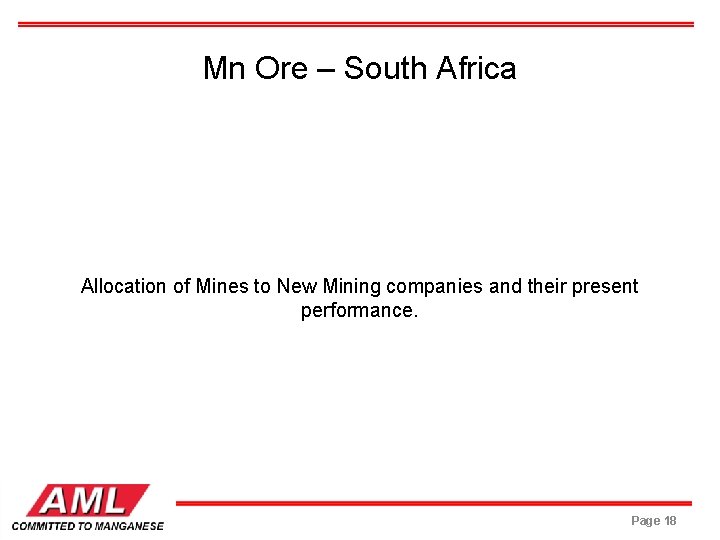 Mn Ore – South Africa

Allocation of Mines to New Mining companies and their present performance.

AML
COMMITTED TO MANGANESE

Page 18